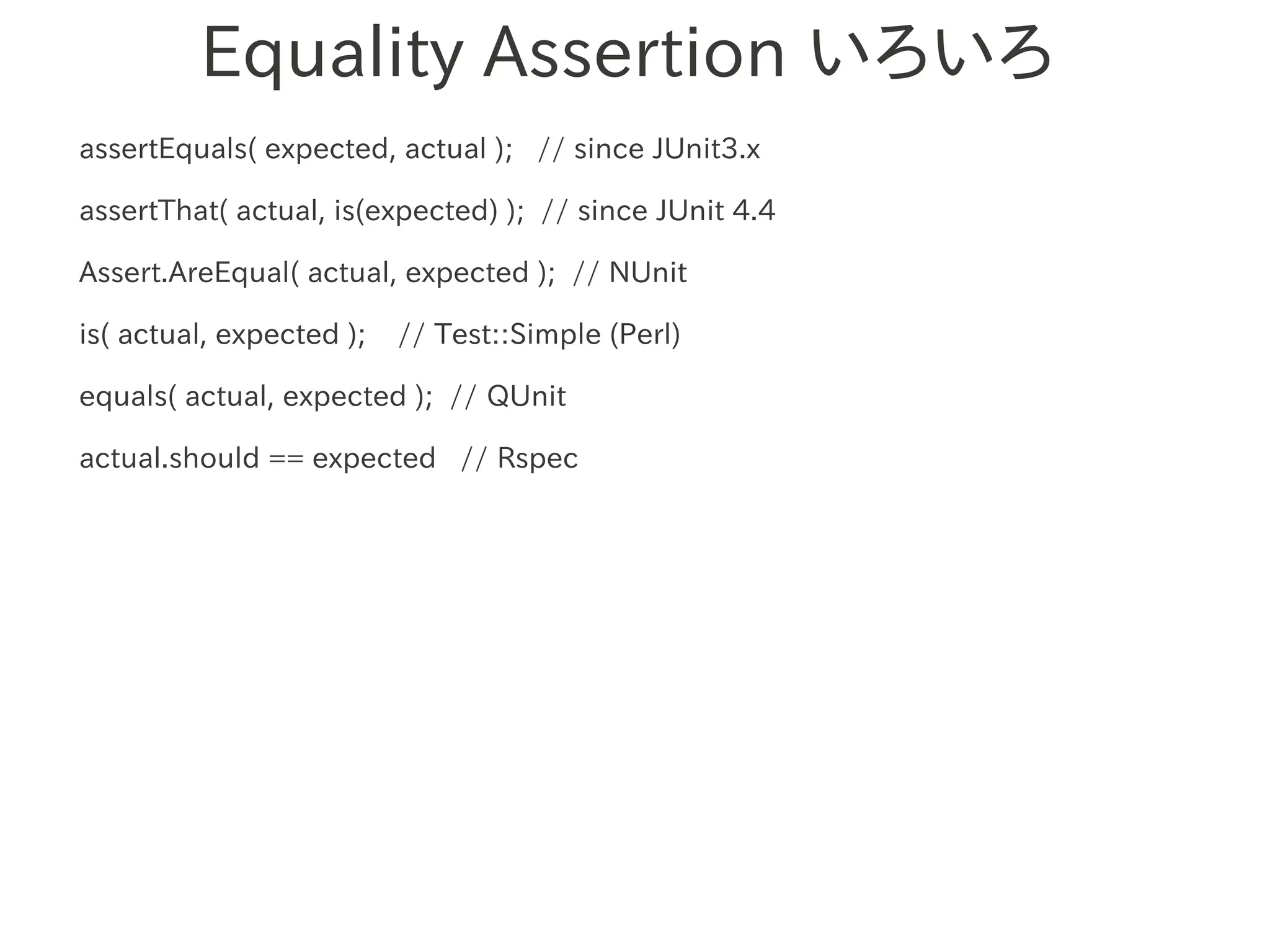 Equality Assertion いろいろ

assertEquals( expected, actual ); // since JUnit3.x

assertThat( actual, is(expected) ); // since JUnit 4.4

Assert.AreEqual( actual, expected ); // NUnit

is( actual, expected ); // Test::Simple (Perl)

equals( actual, expected ); // QUnit

actual.should == expected // Rspec